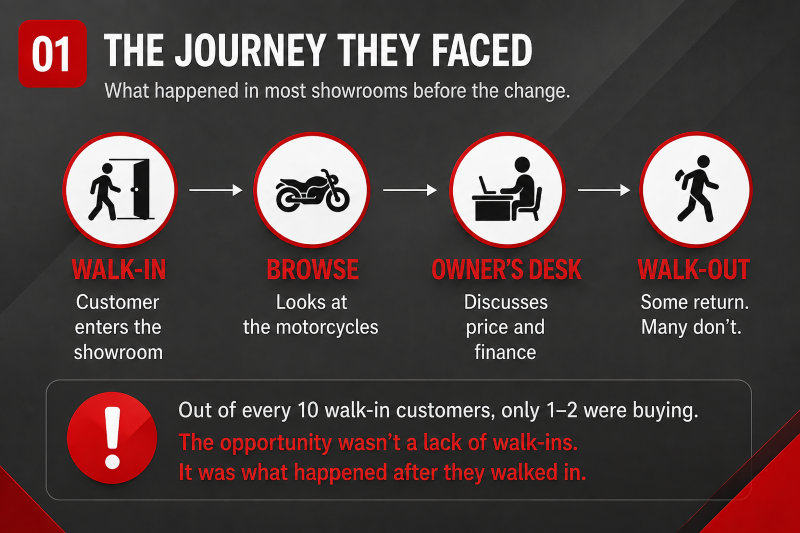 01 THE JOURNEY THEY FACED

What happened in most showrooms before the change.

WALK-IN
Customer enters the showroom

BROWSE
Looks at the motorcycles

OWNER'S DESK
Discusses price and finance

WALK-OUT
Some return. Many don't.

!

Out of every 10 walk-in customers, only 1–2 were buying.
The opportunity wasn't a lack of walk-ins.
It was what happened after they walked in.